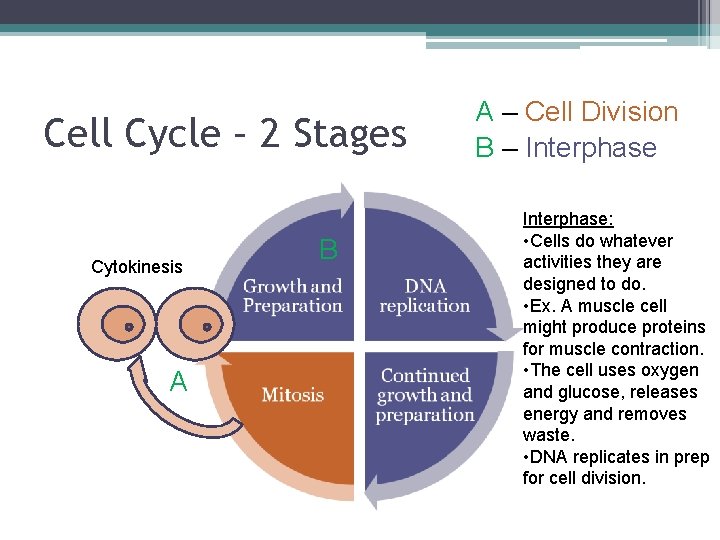 Cell Cycle – 2 Stages

A – Cell Division
B – Interphase

Cytokinesis

B

Growth and Preparation

DNA replication

A

Mitosis

Continued growth and preparation

Interphase:
•Cells do whatever activities they are designed to do.
•Ex. A muscle cell might produce proteins for muscle contraction.
•The cell uses oxygen and glucose, releases energy and removes waste.
•DNA replicates in prep for cell division.